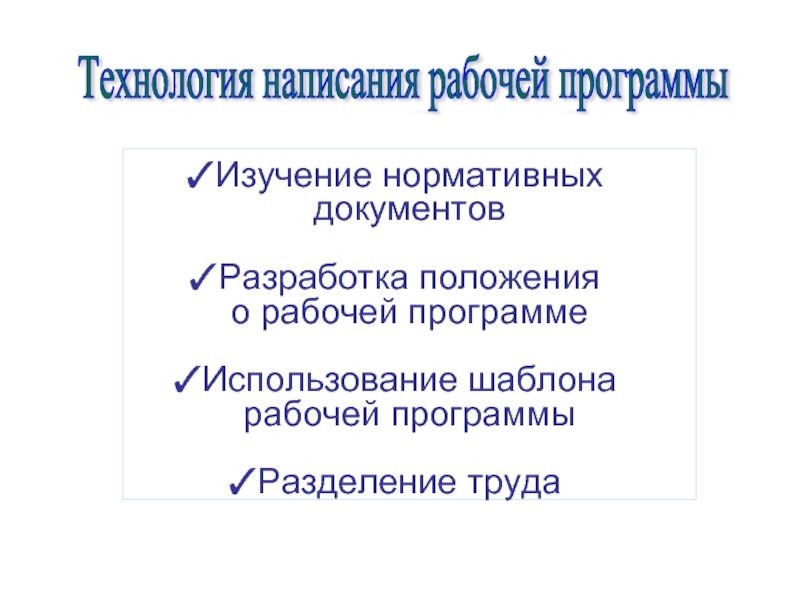 Технология написания рабочей программы

✓Изучение нормативных документов

✓Разработка положения о рабочей программе

✓Использование шаблона рабочей программы

✓Разделение труда